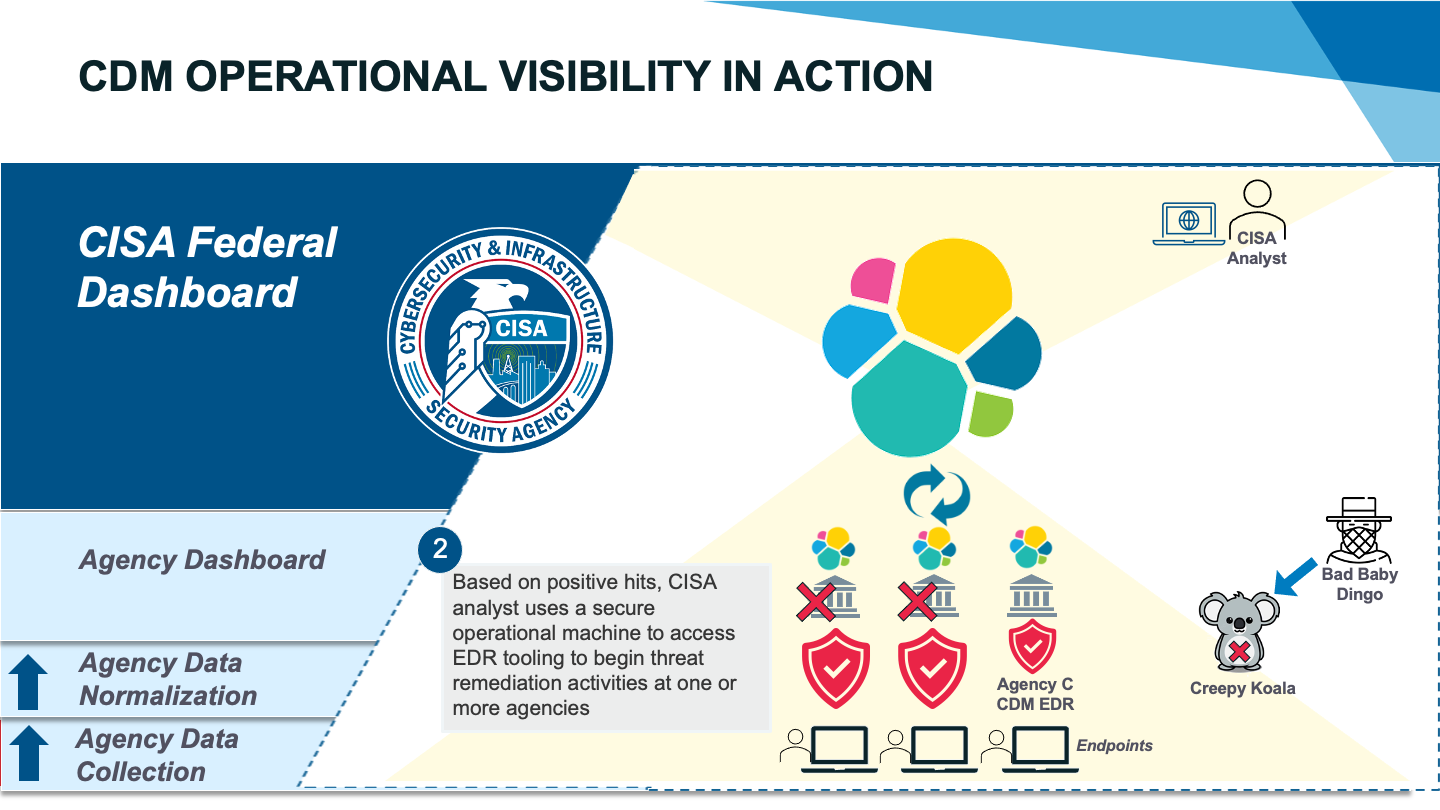 CDM OPERATIONAL VISIBILITY IN ACTION

CISA Federal Dashboard

CYBERSECURITY & INFRASTRUCTURE SECURITY AGENCY CISA

CISA Analyst

Agency Dashboard

Agency Data Normalization

Agency Data Collection

2

Based on positive hits, CISA analyst uses a secure operational machine to access EDR tooling to begin threat remediation activities at one or more agencies

Agency C CDM EDR

Endpoints

Bad Baby Dingo

Creepy Koala